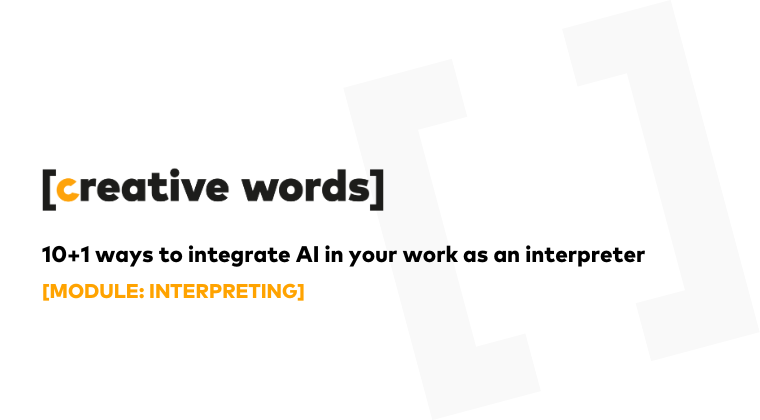 [creative words]

10+1 ways to integrate AI in your work as an interpreter

[MODULE: INTERPRETING]